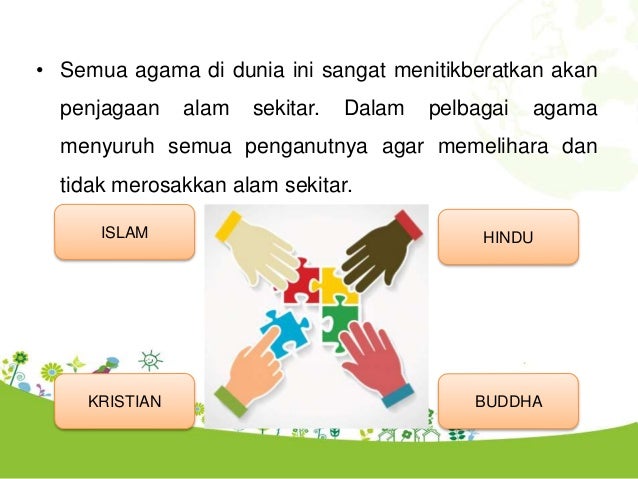 • Semua agama di dunia ini sangat menitikberatkan akan penjagaan alam sekitar. Dalam pelbagai agama menyuruh semua penganutnya agar memelihara dan tidak merosakkan alam sekitar.

ISLAM

HINDU

KRISTIAN

BUDDHA